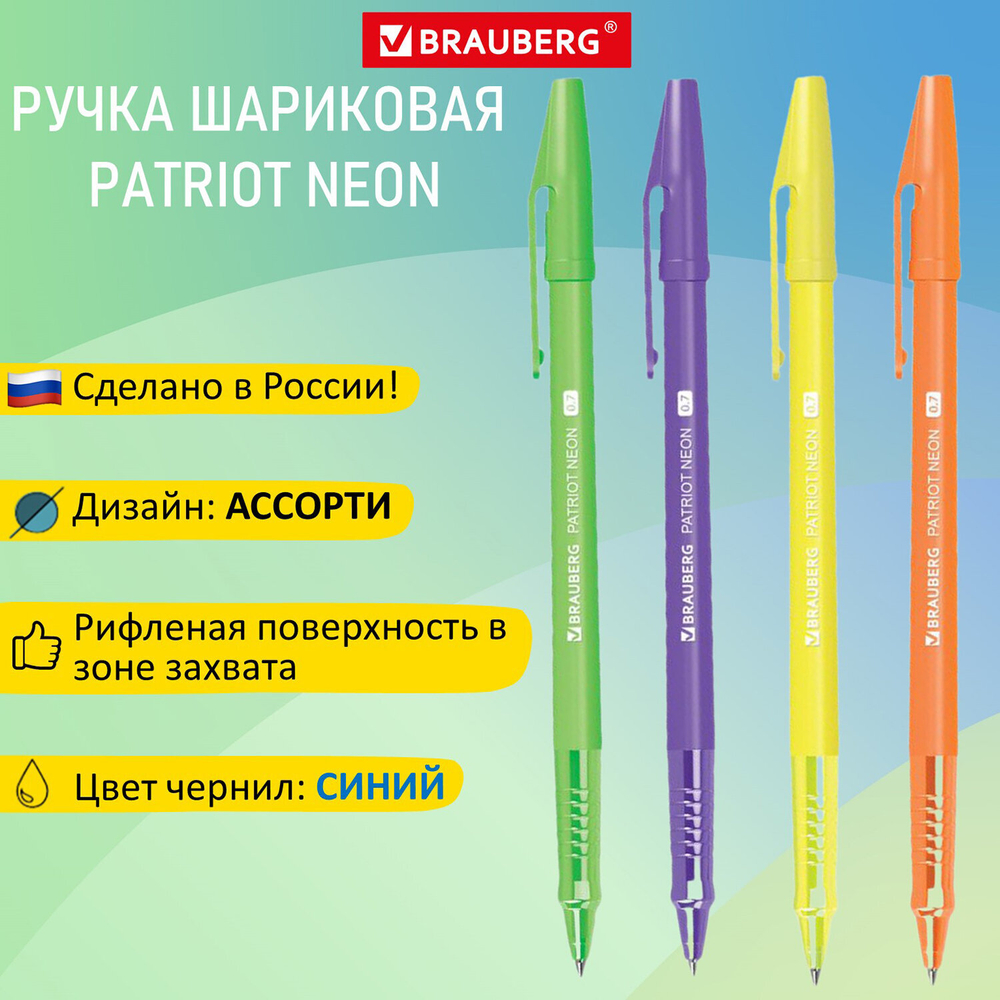 BRAUBERG®

РУЧКА ШАРИКОВАЯ
PATRIOT NEON

Сделано в России!

Дизайн: АССОРТИ

Рифленая поверхность в зоне захвата

Цвет чернил: СИНИЙ

BRAUBERG PATRIOT NEON 0.7

BRAUBERG PATRIOT NEON 0.7

BRAUBERG PATRIOT NEON 0.7

BRAUBERG PATRIOT NEON 0.7